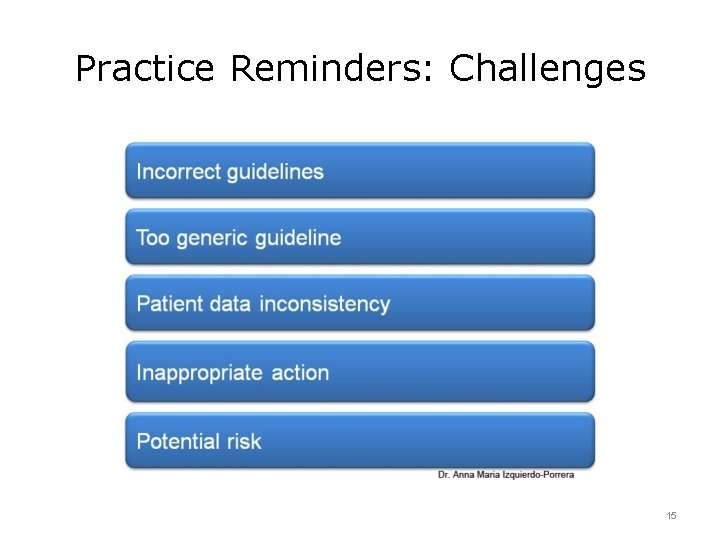 Practice Reminders: Challenges

Incorrect guidelines

Too generic guideline

Patient data inconsistency

Inappropriate action

Potential risk

Dr. Anna Maria Izquierdo-Porrera

15